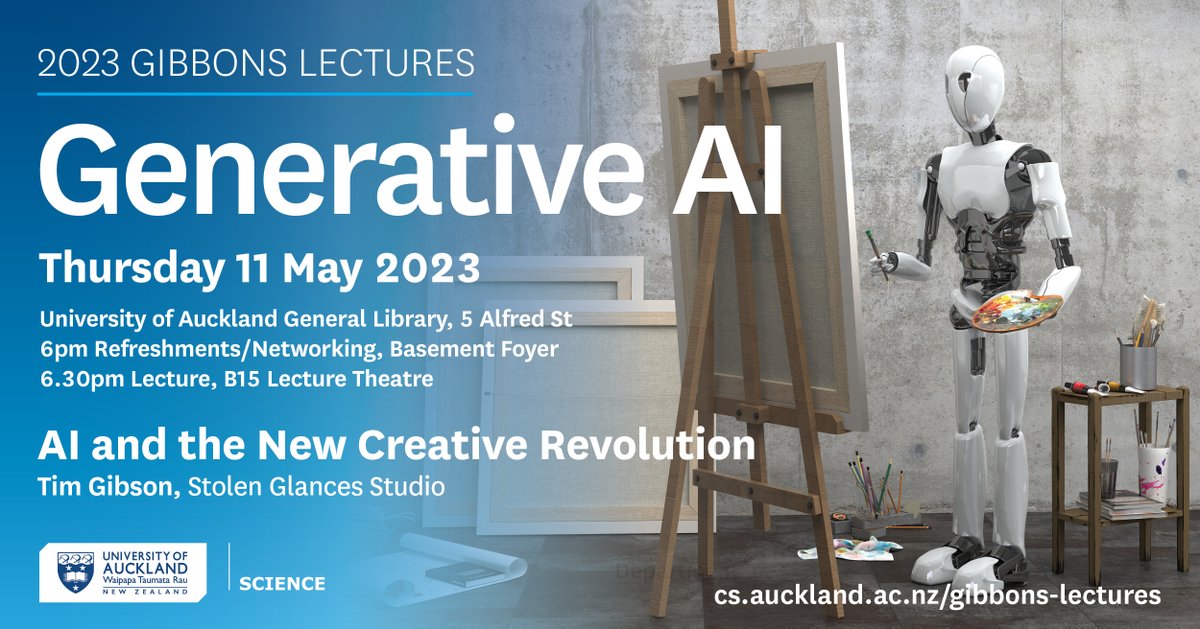 2023 GIBBONS LECTURES

Generative AI

Thursday 11 May 2023

University of Auckland General Library, 5 Alfred St
6pm Refreshments/Networking, Basement Foyer
6.30pm Lecture, B15 Lecture Theatre

AI and the New Creative Revolution

Tim Gibson, Stolen Glances Studio

UNIVERSITY OF AUCKLAND Waipapa Taumata Rau NEW ZEALAND

SCIENCE

cs.auckland.ac.nz/gibbons-lectures